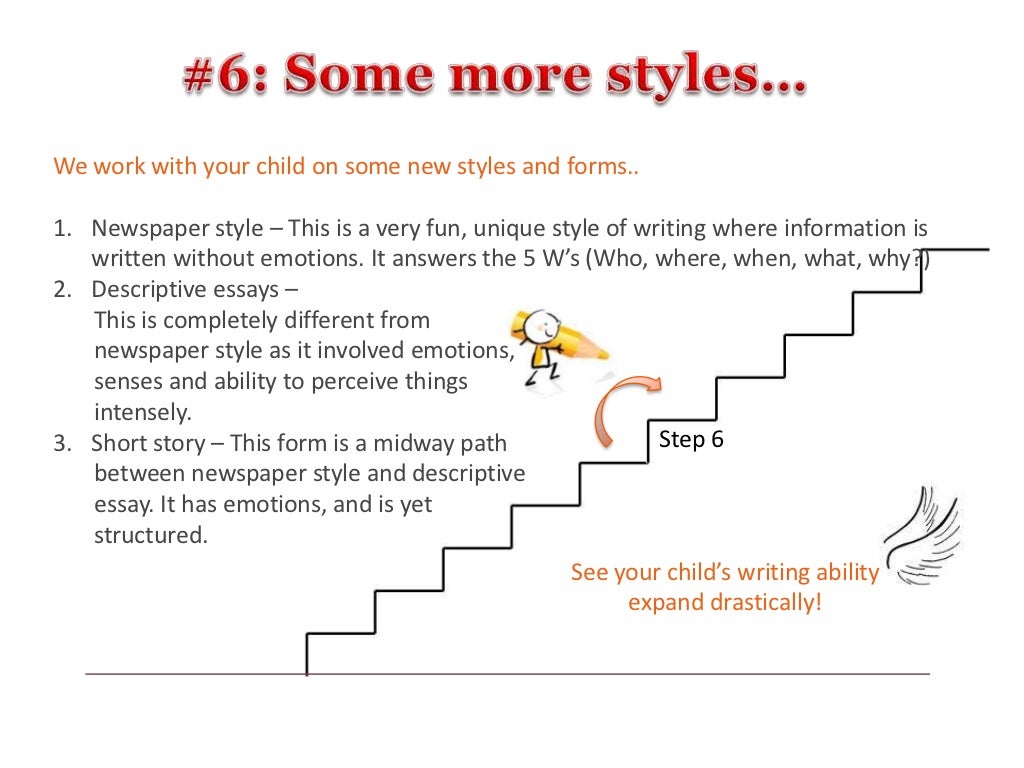 #6: Some more styles…

We work with your child on some new styles and forms..

1. Newspaper style – This is a very fun, unique style of writing where information is written without emotions. It answers the 5 W's (Who, where, when, what, why?)
2. Descriptive essays – This is completely different from newspaper style as it involved emotions, senses and ability to perceive things intensely.
3. Short story – This form is a midway path between newspaper style and descriptive essay. It has emotions, and is yet structured.

Step 6

See your child's writing ability expand drastically!